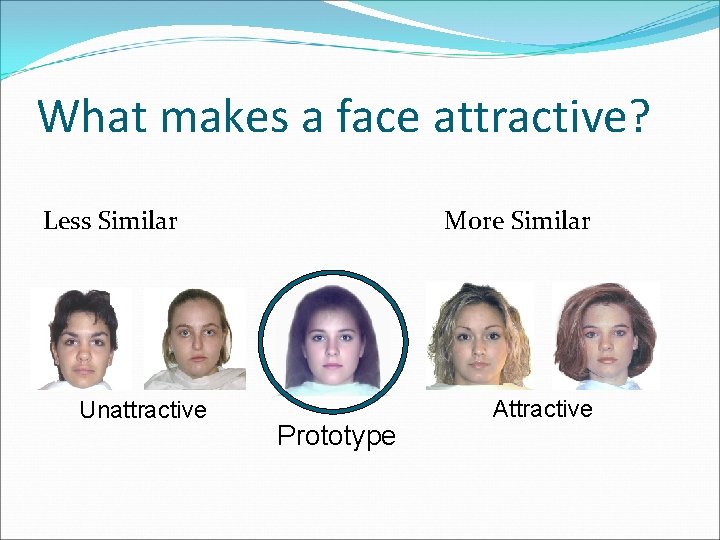 What makes a face attractive?

Less Similar

More Similar

Unattractive

Prototype

Attractive